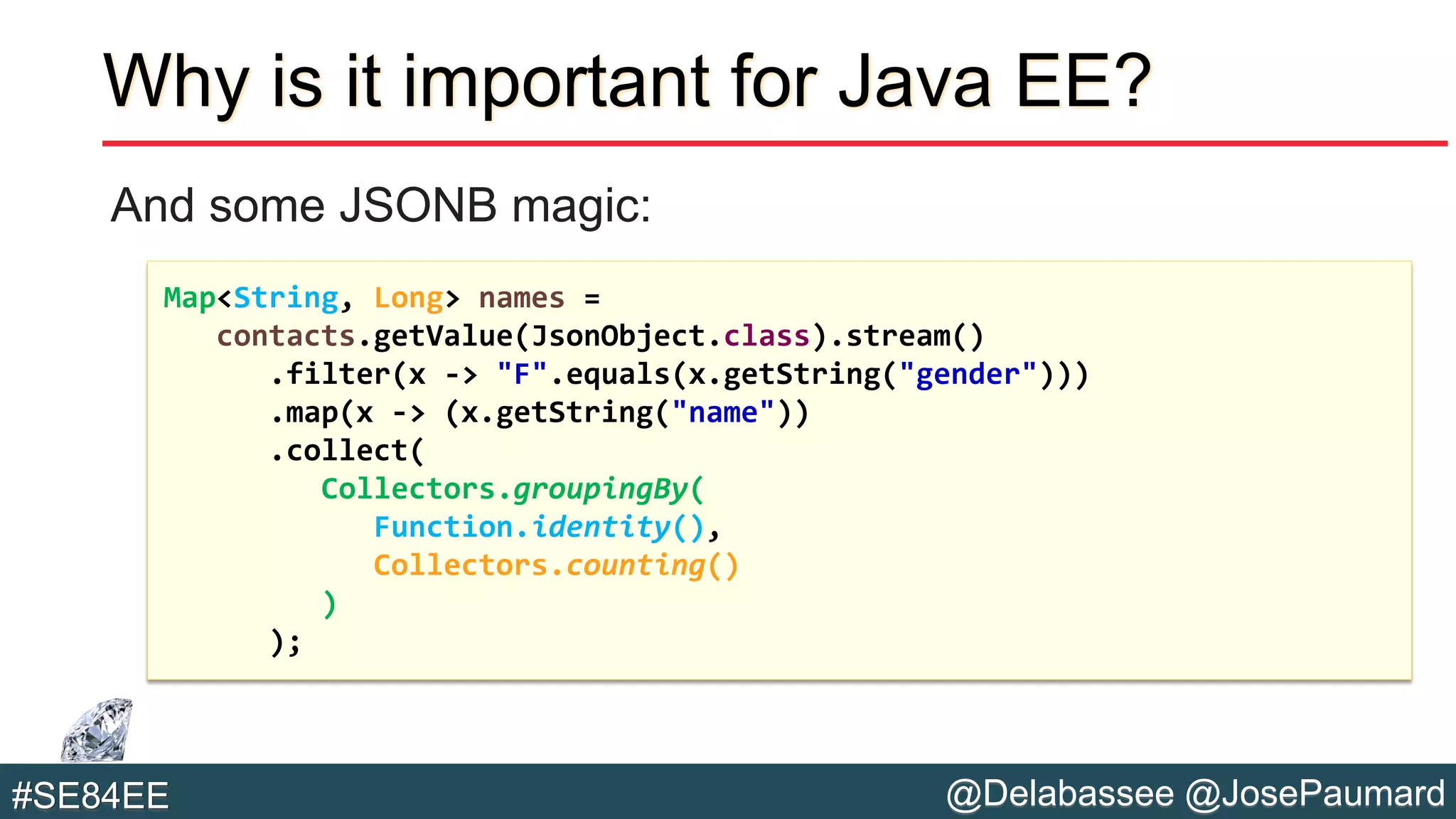 Why is it important for Java EE?

And some JSONB magic:

Map<String, Long> names =
contacts.getValue(JsonObject.class).stream()
.filter(x -> "F".equals(x.getString("gender")))
.map(x -> (x.getString("name"))
.collect(
Collectors.groupingBy(
Function.identity(),
Collectors.counting()
)
);

#SE84EE

@Delabassee @JosePaumard